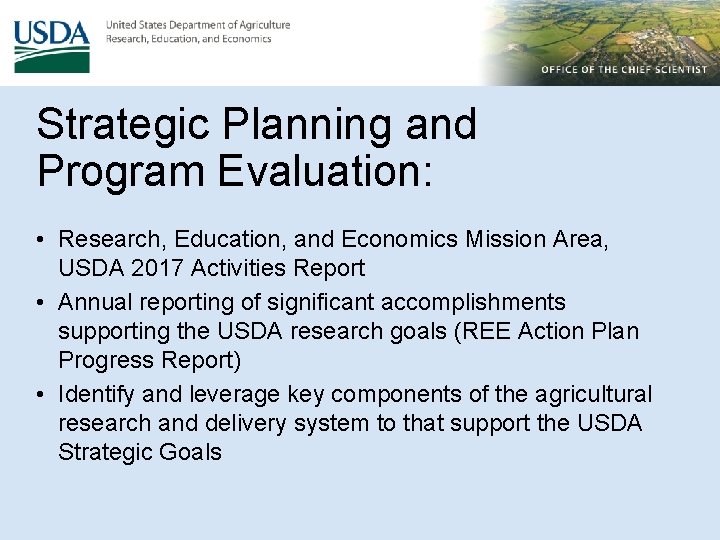 USDA

United States Department of Agriculture
Research, Education, and Economics

OFFICE OF THE CHIEF SCIENTIST

Strategic Planning and Program Evaluation:

• Research, Education, and Economics Mission Area, USDA 2017 Activities Report
• Annual reporting of significant accomplishments supporting the USDA research goals (REE Action Plan Progress Report)
• Identify and leverage key components of the agricultural research and delivery system to that support the USDA Strategic Goals